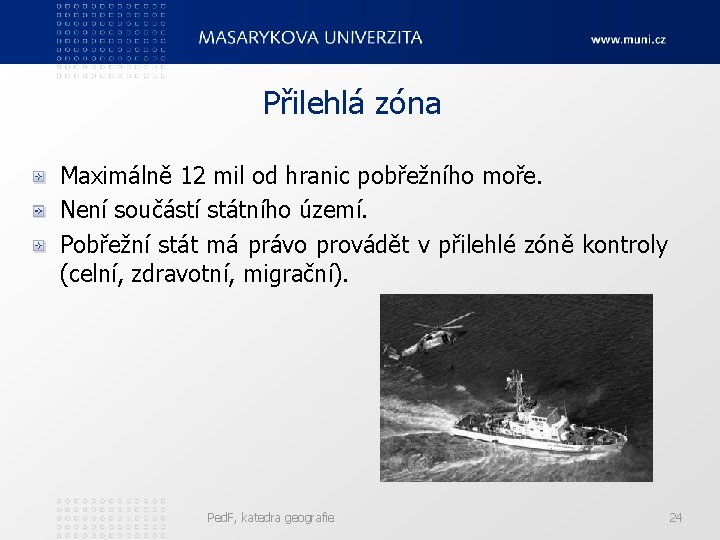 MASARYKOVA UNIVERZITA
www.muni.cz

Přilehlá zóna

Maximálně 12 mil od hranic pobřežního moře.
Není součástí státního území.
Pobřežní stát má právo provádět v přilehlé zóně kontroly (celní, zdravotní, migrační).

PedF, katedra geografie
24